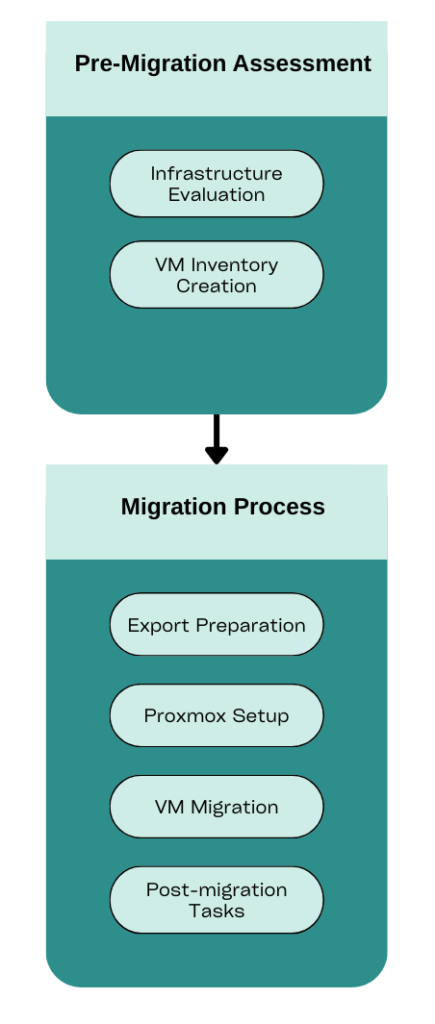 Pre-Migration Assessment

Infrastructure Evaluation

VM Inventory Creation

Migration Process

Export Preparation

Proxmox Setup

VM Migration

Post-migration Tasks